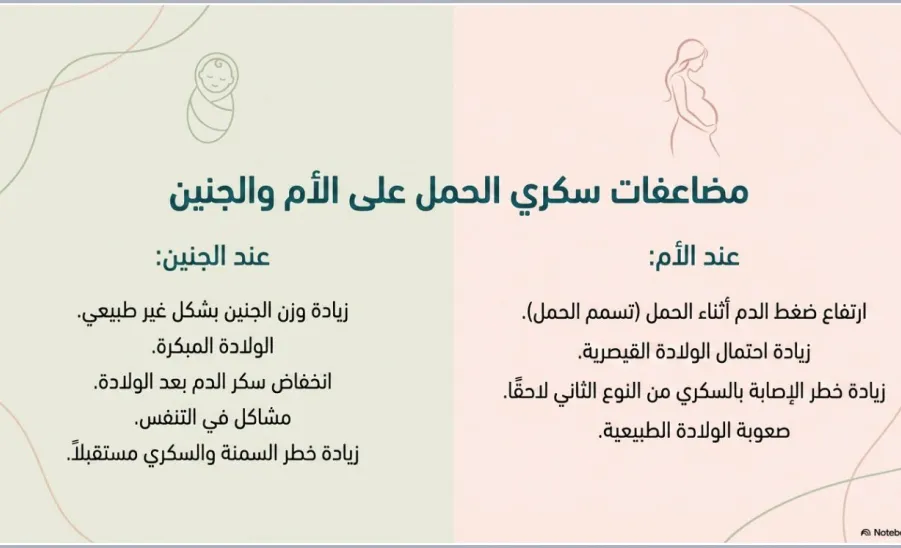 مضاعفات سكري الحمل على الأم والجنين

عند الأم:

ارتفاع ضغط الدم أثناء الحمل (تسمم الحمل).
زيادة احتمال الولادة القيصرية.
زيادة خطر الإصابة بالسكري من النوع الثاني لاحقًا.
صعوبة الولادة الطبيعية.

عند الجنين:

زيادة وزن الجنين بشكل غير طبيعي.
الولادة المبكرة.
انخفاض سكر الدم بعد الولادة.
مشاكل في التنفس.
زيادة خطر السمنة والسكري مستقبلاً.

Noteb